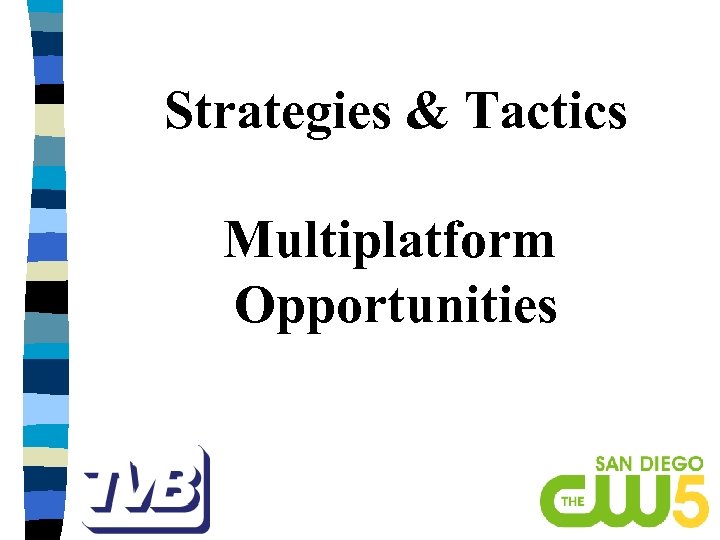 Strategies & Tactics

Multiplatform Opportunities

TVB

SAN DIEGO
THE CW 5